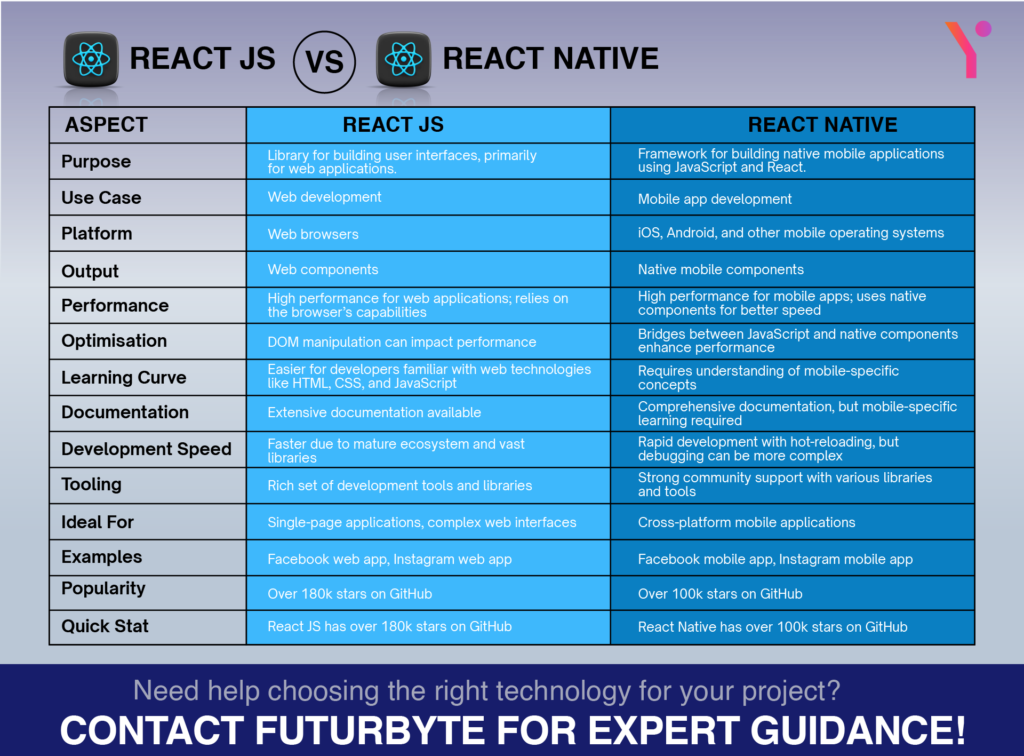 REACT JS VS REACT NATIVE

| ASPECT | REACT JS | REACT NATIVE |
|---|---|---|
| Purpose | Library for building user interfaces, primarily for web applications. | Framework for building native mobile applications using JavaScript and React. |
| Use Case | Web development | Mobile app development |
| Platform | Web browsers | iOS, Android, and other mobile operating systems |
| Output | Web components | Native mobile components |
| Performance | High performance for web applications; relies on the browser's capabilities | High performance for mobile apps; uses native components for better speed |
| Optimisation | DOM manipulation can impact performance | Bridges between JavaScript and native components enhance performance |
| Learning Curve | Easier for developers familiar with web technologies like HTML, CSS, and JavaScript | Requires understanding of mobile-specific concepts |
| Documentation | Extensive documentation available | Comprehensive documentation, but mobile-specific learning required |
| Development Speed | Faster due to mature ecosystem and vast libraries | Rapid development with hot-reloading, but debugging can be more complex |
| Tooling | Rich set of development tools and libraries | Strong community support with various libraries and tools |
| Ideal For | Single-page applications, complex web interfaces | Cross-platform mobile applications |
| Examples | Facebook web app, Instagram web app | Facebook mobile app, Instagram mobile app |
| Popularity | Over 180k stars on GitHub | Over 100k stars on GitHub |
| Quick Stat | React JS has over 180k stars on GitHub | React Native has over 100k stars on GitHub |

Need help choosing the right technology for your project?

CONTACT FUTURBYTE FOR EXPERT GUIDANCE!